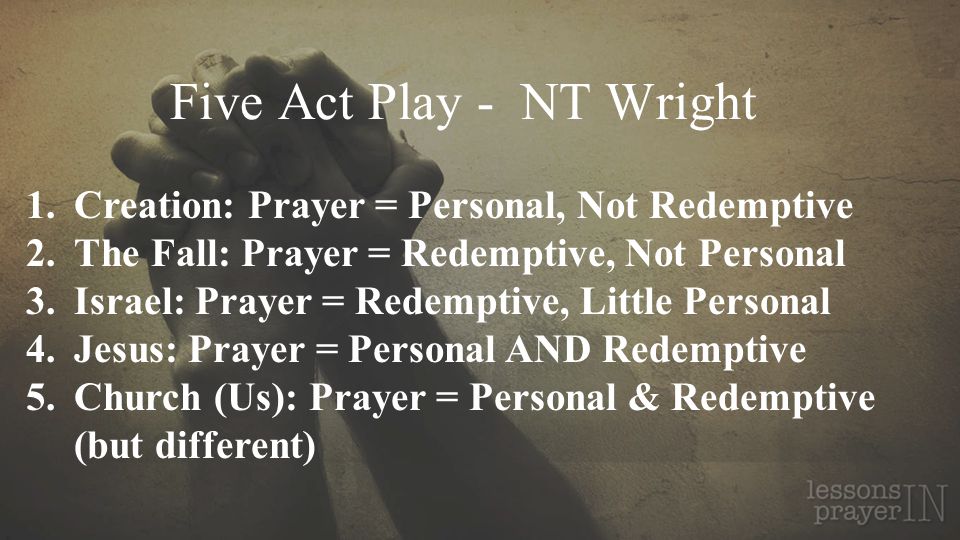 Five Act Play - NT Wright

1. Creation: Prayer = Personal, Not Redemptive
2. The Fall: Prayer = Redemptive, Not Personal
3. Israel: Prayer = Redemptive, Little Personal
4. Jesus: Prayer = Personal AND Redemptive
5. Church (Us): Prayer = Personal & Redemptive (but different)

lessons IN prayer